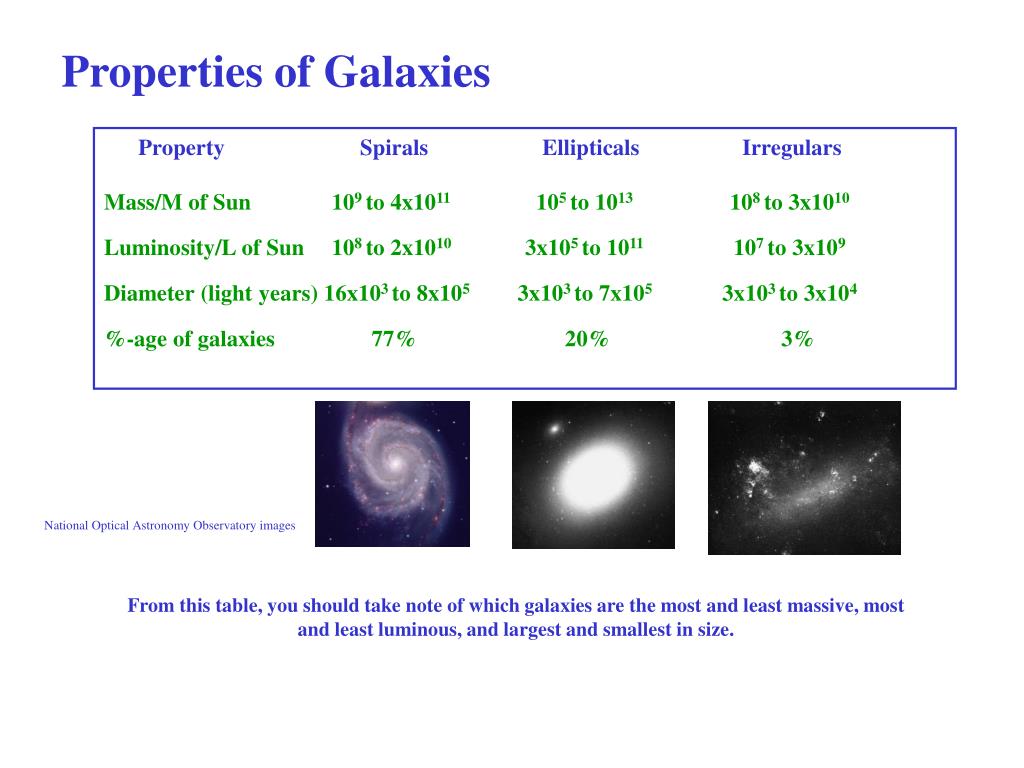 Properties of Galaxies

| Property | Spirals | Ellipticals | Irregulars |
|---|---|---|---|
| Mass/M of Sun | $10^9$ to $4x10^{11}$ | $10^5$ to $10^{13}$ | $10^8$ to $3x10^{10}$ |
| Luminosity/L of Sun | $10^8$ to $2x10^{10}$ | $3x10^5$ to $10^{11}$ | $10^7$ to $3x10^9$ |
| Diameter (light years) | $16x10^3$ to $8x10^5$ | $3x10^3$ to $7x10^5$ | $3x10^3$ to $3x10^4$ |
| %-age of galaxies | 77% | 20% | 3% |

National Optical Astronomy Observatory images

From this table, you should take note of which galaxies are the most and least massive, most and least luminous, and largest and smallest in size.